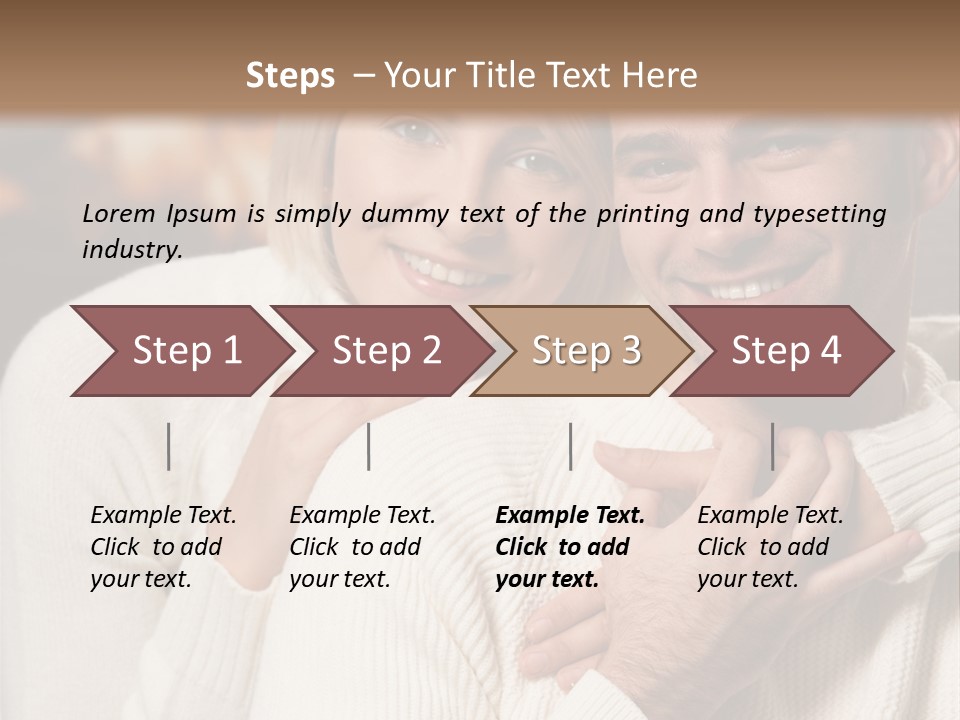 Steps – Your Title Text Here

Lorem Ipsum is simply dummy text of the printing and typesetting industry.

Step 1

Step 2

Step 3

Step 4

Example Text. Click to add your text.

Example Text. Click to add your text.

Example Text. Click to add your text.

Example Text. Click to add your text.